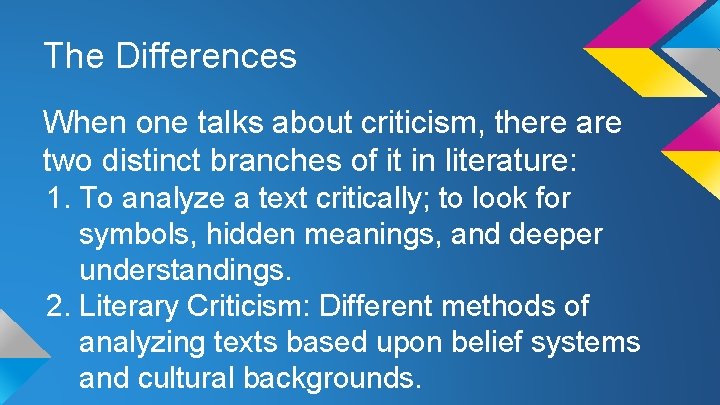 The Differences

When one talks about criticism, there are two distinct branches of it in literature:

1. To analyze a text critically; to look for symbols, hidden meanings, and deeper understandings.
2. Literary Criticism: Different methods of analyzing texts based upon belief systems and cultural backgrounds.